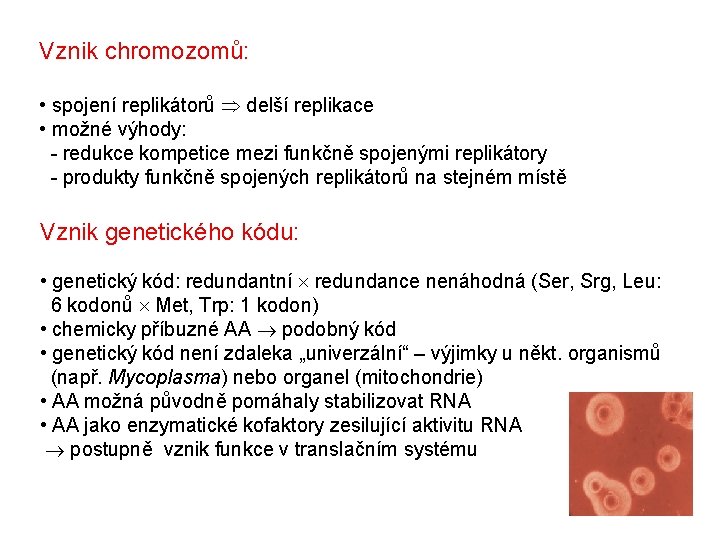 Vznik chromozomů:

• spojení replikátorů $\Rightarrow$ delší replikace
• možné výhody:
- redukce kompetice mezi funkčně spojenými replikátory
- produkty funkčně spojených replikátorů na stejném místě

Vznik genetického kódu:

• genetický kód: redundantní $\times$ redundance nenáhodná (Ser, Srg, Leu: 6 kodonů $\times$ Met, Trp: 1 kodon)
• chemicky příbuzné AA $\rightarrow$ podobný kód
• genetický kód není zdaleka „univerzální“ – výjimky u někt. organismů (např. Mycoplasma) nebo organel (mitochondrie)
• AA možná původně pomáhaly stabilizovat RNA
• AA jako enzymatické kofaktory zesilující aktivitu RNA
$\rightarrow$ postupně vznik funkce v translačním systému